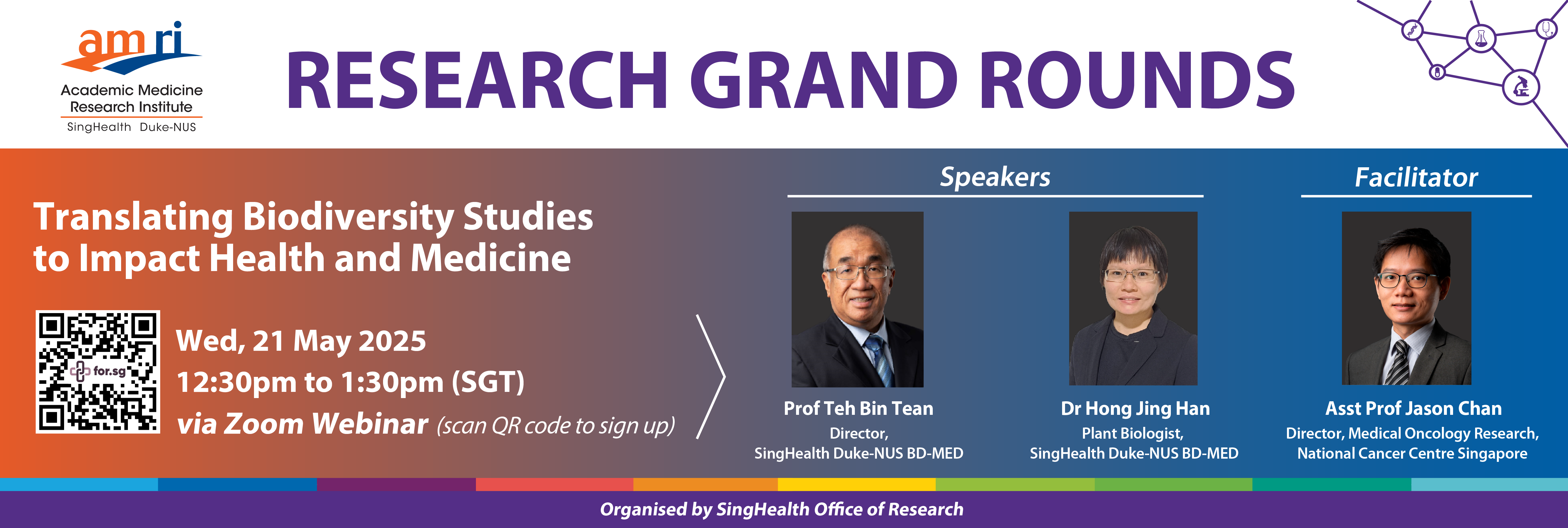 amri
Academic Medicine Research Institute
SingHealth Duke-NUS

RESEARCH GRAND ROUNDS

Translating Biodiversity Studies to Impact Health and Medicine

for.sg

Wed, 21 May 2025
12:30pm to 1:30pm (SGT)
via Zoom Webinar (scan QR code to sign up)

Speakers

Prof Teh Bin Tean
Director,
SingHealth Duke-NUS BD-MED

Dr Hong Jing Han
Plant Biologist,
SingHealth Duke-NUS BD-MED

Facilitator

Asst Prof Jason Chan
Director, Medical Oncology Research,
National Cancer Centre Singapore

Organised by SingHealth Office of Research